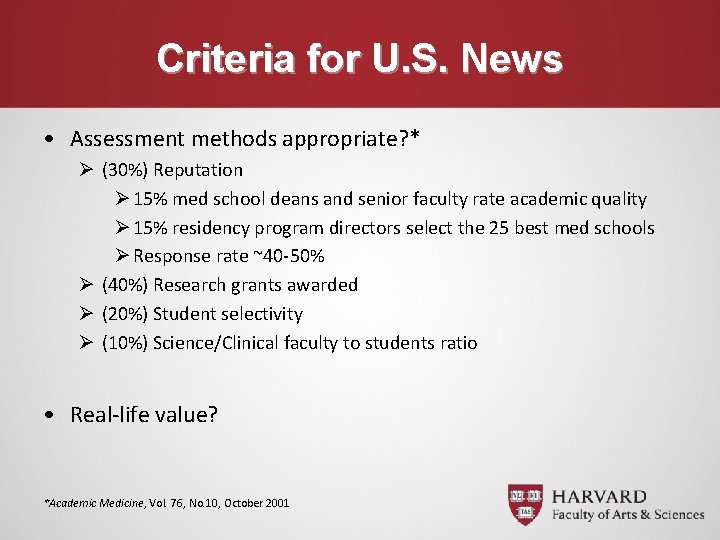 Criteria for U.S. News

• Assessment methods appropriate?*
  ➢ (30%) Reputation
    ➢ 15% med school deans and senior faculty rate academic quality
    ➢ 15% residency program directors select the 25 best med schools
    ➢ Response rate ~40-50%
  ➢ (40%) Research grants awarded
  ➢ (20%) Student selectivity
  ➢ (10%) Science/Clinical faculty to students ratio

• Real-life value?

*Academic Medicine, Vol. 76, No.10, October 2001

VE RI TAS
HARVARD
Faculty of Arts & Sciences